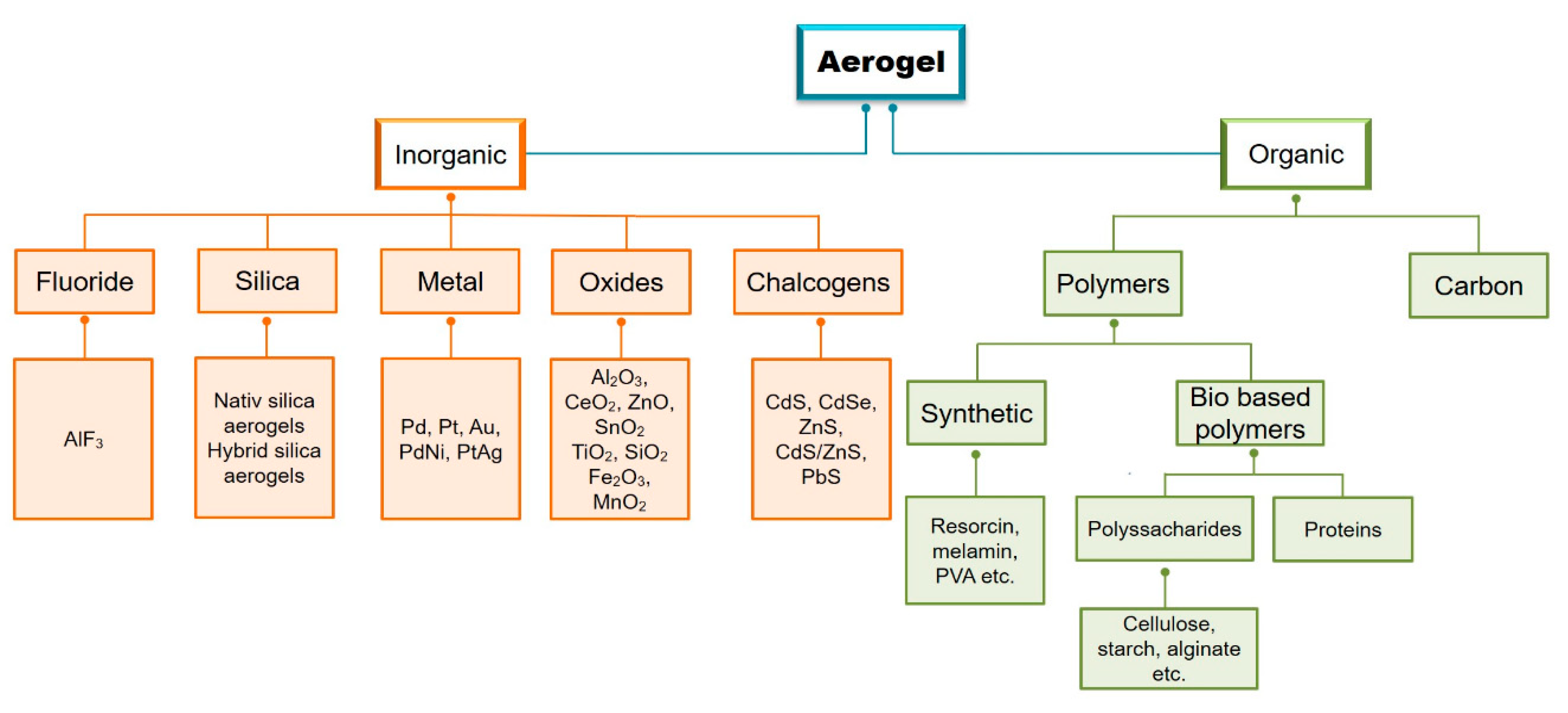 Aerogel

Inorganic

Organic

Fluoride

Silica

Metal

Oxides

Chalcogens

Polymers

Carbon

$AlF_3$

Nativ silica aerogels Hybrid silica aerogels

Pd, Pt, Au, PdNi, PtAg

$Al_2O_3$, $CeO_2$, ZnO, $SnO_2$ $TiO_2$, $SiO_2$ $Fe_2O_3$, $MnO_2$

CdS, CdSe, ZnS, CdS/ZnS, PbS

Synthetic

Bio based polymers

Resorcin, melamin, PVA etc.

Polyssacharides

Proteins

Cellulose, starch, alginate etc.